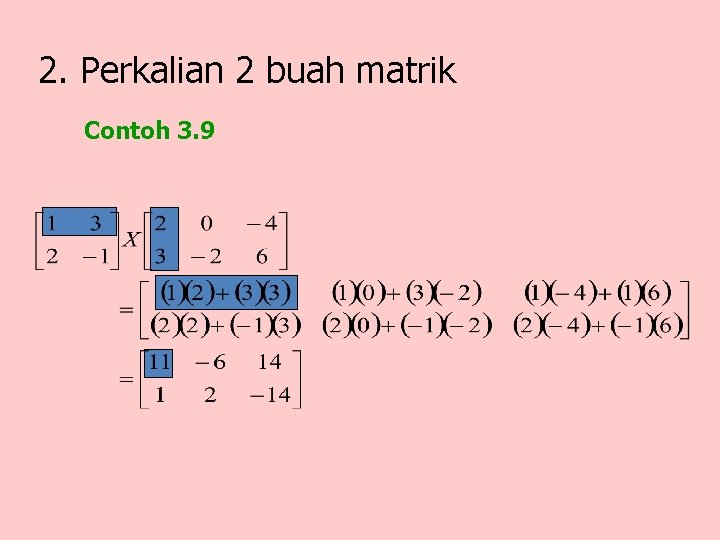 2. Perkalian 2 buah matrik

Contoh 3.9

$\begin{bmatrix} 1 & 3 \\ 2 & -1 \end{bmatrix} X \begin{bmatrix} 2 & 0 & -4 \\ 3 & -2 & 6 \end{bmatrix}$

$= \begin{bmatrix} (1)(2)+(3)(3) & (1)(0)+(3)(-2) & (1)(-4)+(1)(6) \\ (2)(2)+(-1)(3) & (2)(0)+(-1)(-2) & (2)(-4)+(-1)(6) \end{bmatrix}$

$= \begin{bmatrix} 11 & -6 & 14 \\ 1 & 2 & -14 \end{bmatrix}$